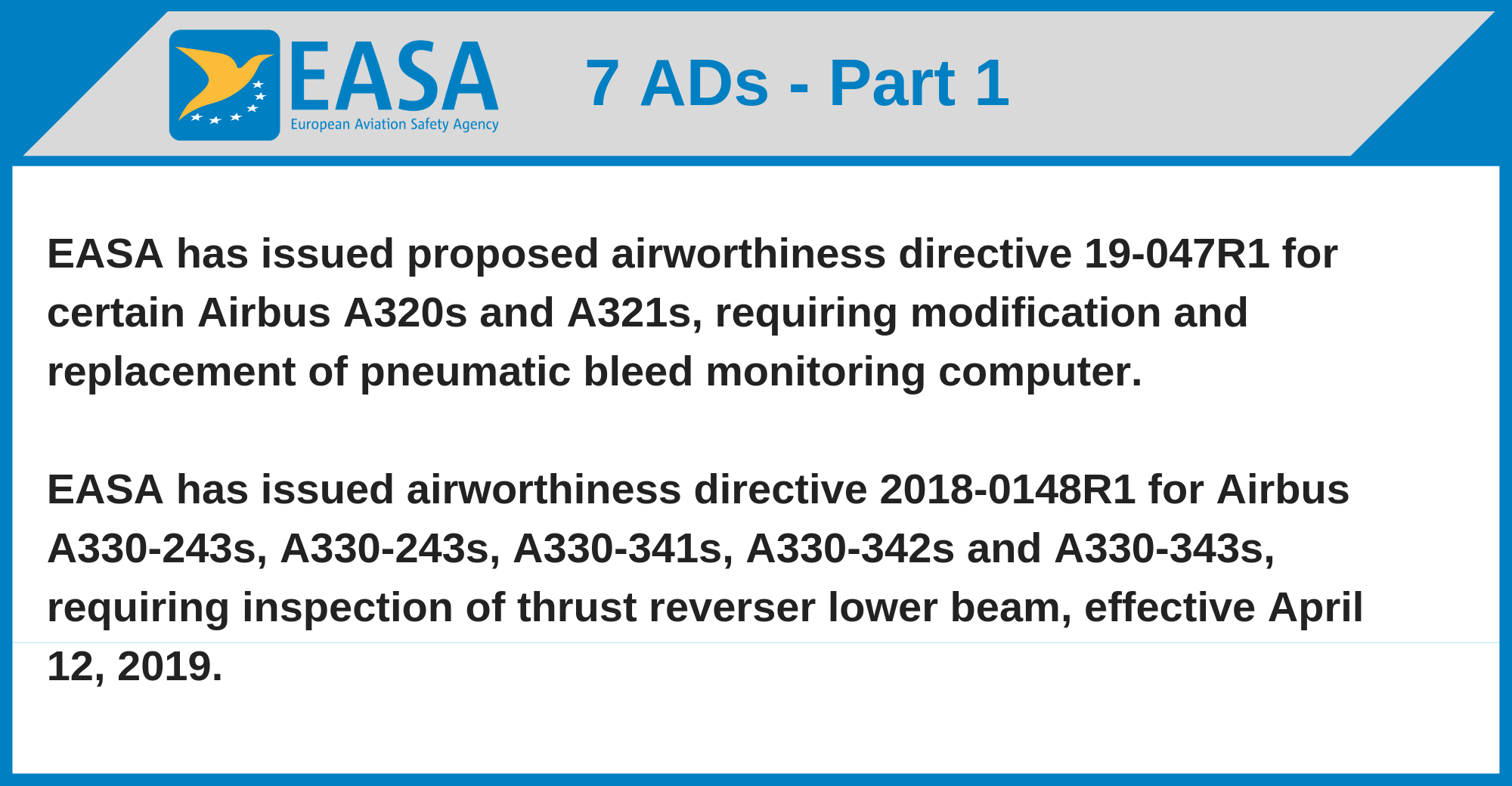 EASA
European Aviation Safety Agency

7 ADs - Part 1

EASA has issued proposed airworthiness directive 19-047R1 for certain Airbus A320s and A321s, requiring modification and replacement of pneumatic bleed monitoring computer.

EASA has issued airworthiness directive 2018-0148R1 for Airbus A330-243s, A330-243s, A330-341s, A330-342s and A330-343s, requiring inspection of thrust reverser lower beam, effective April 12, 2019.